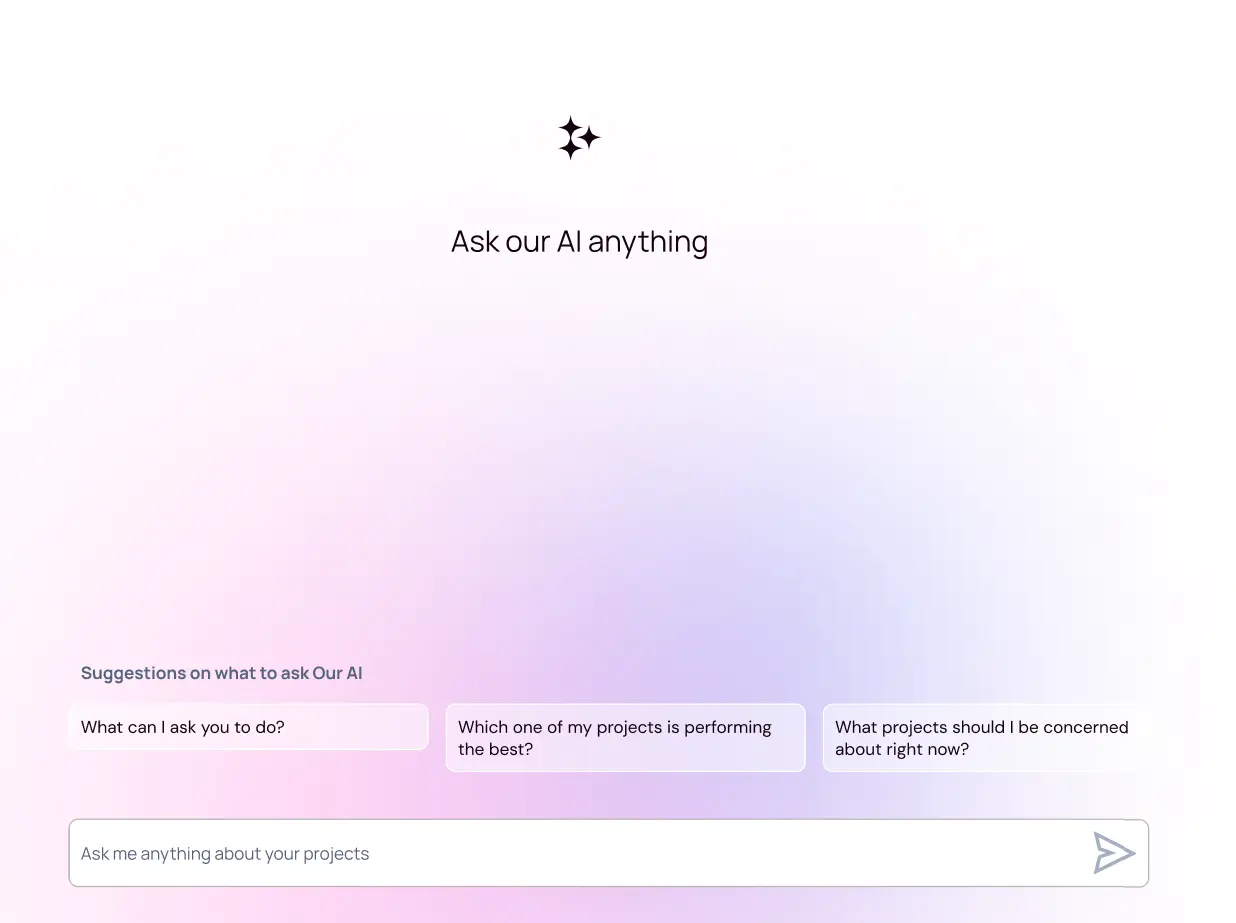 Ask our AI anything

Suggestions on what to ask Our AI

What can I ask you to do?

Which one of my projects is performing the best?

What projects should I be concerned about right now?

Ask me anything about your projects